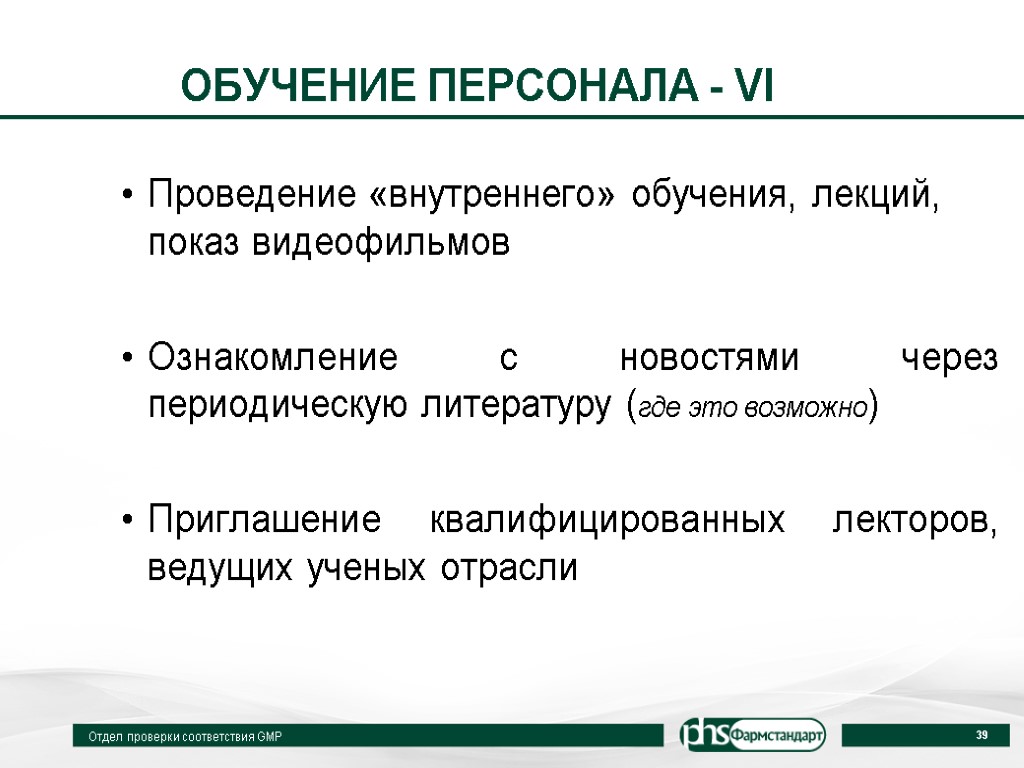 ОБУЧЕНИЕ ПЕРСОНАЛА - VI

• Проведение «внутреннего» обучения, лекций, показ видеофильмов

• Ознакомление с новостями через периодическую литературу (где это возможно)

• Приглашение квалифицированных лекторов, ведущих ученых отрасли

Отдел проверки соответствия GMP

phs Фармстандарт

39